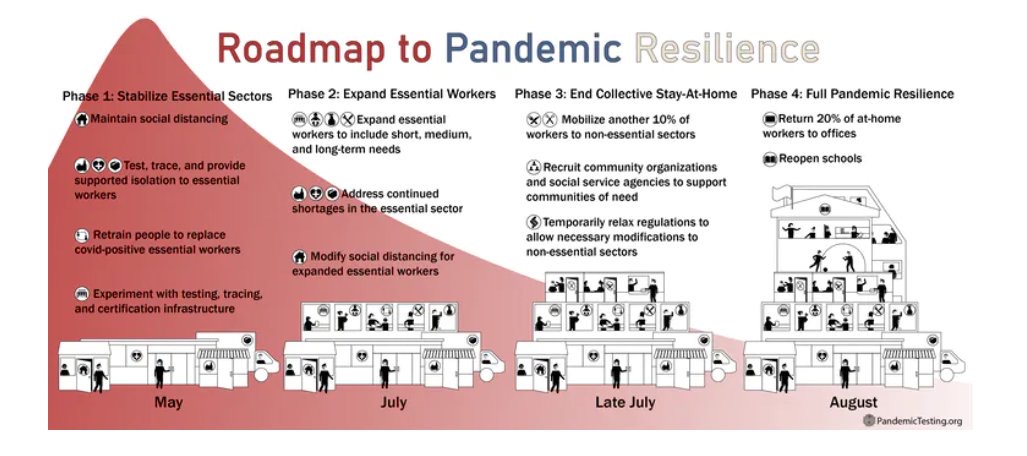 Roadmap to Pandemic Resilience

Phase 1: Stabilize Essential Sectors

Maintain social distancing

Test, trace, and provide supported isolation to essential workers

Retrain people to replace covid-positive essential workers

Experiment with testing, tracing, and certification infrastructure

May

Phase 2: Expand Essential Workers

Expand essential workers to include short, medium, and long-term needs

Address continued shortages in the essential sector

Modify social distancing for expanded essential workers

July

Phase 3: End Collective Stay-At-Home

Mobilize another 10% of workers to non-essential sectors

Recruit community organizations and social service agencies to support communities of need

Temporarily relax regulations to allow necessary modifications to non-essential sectors

Late July

Phase 4: Full Pandemic Resilience

Return 20% of at-home workers to offices

Reopen schools

August

PandemicTesting.org